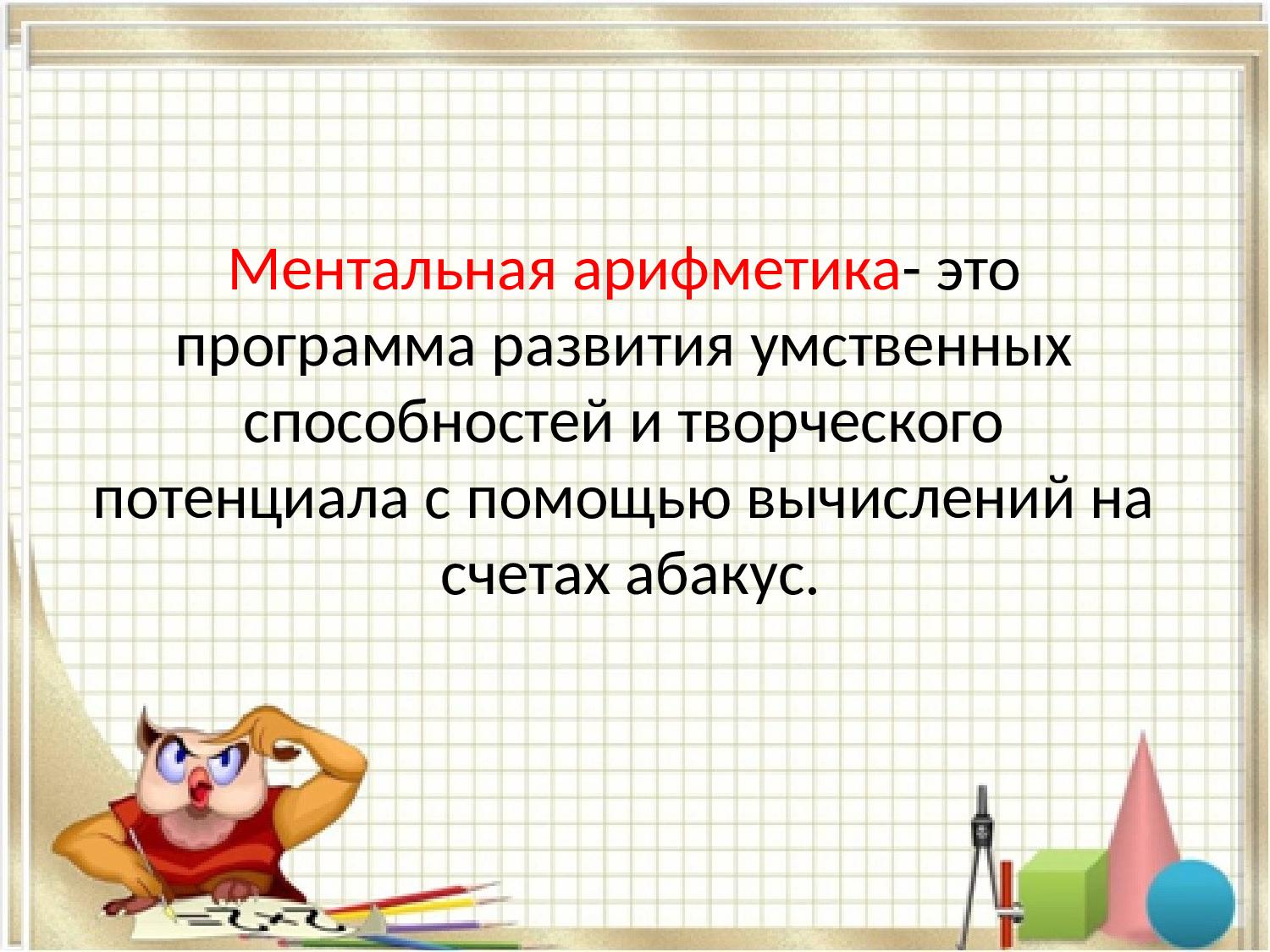 Ментальная арифметика- это программа развития умственных способностей и творческого потенциала с помощью вычислений на счетах абакус.